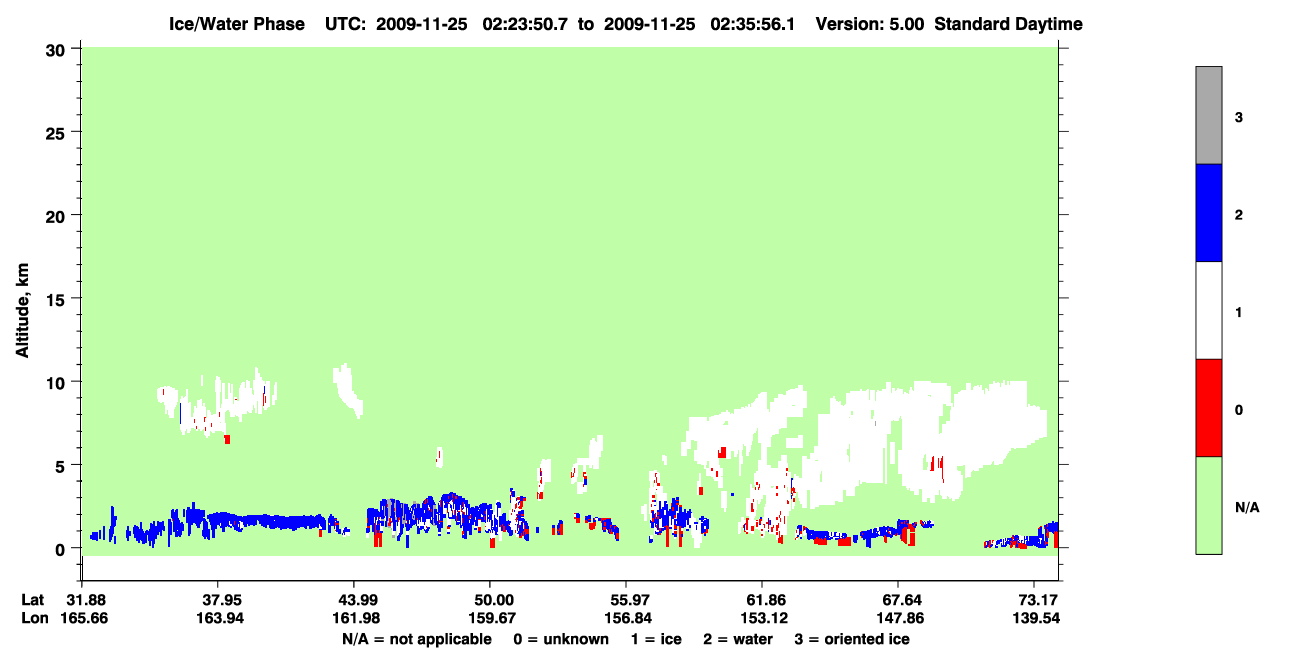 Ice/Water Phase UTC: 2009-11-25 02:23:50.7 to 2009-11-25 02:35:56.1 Version: 5.00 Standard Daytime

Altitude, km

30
25
20
15
10
5
0

Lat 31.88 37.95 43.99 50.00 55.97 61.86 67.64 73.17
Lon 165.66 163.94 161.98 159.67 156.84 153.12 147.86 139.54

N/A = not applicable 0 = unknown 1 = ice 2 = water 3 = oriented ice

3
2
1
0
N/A